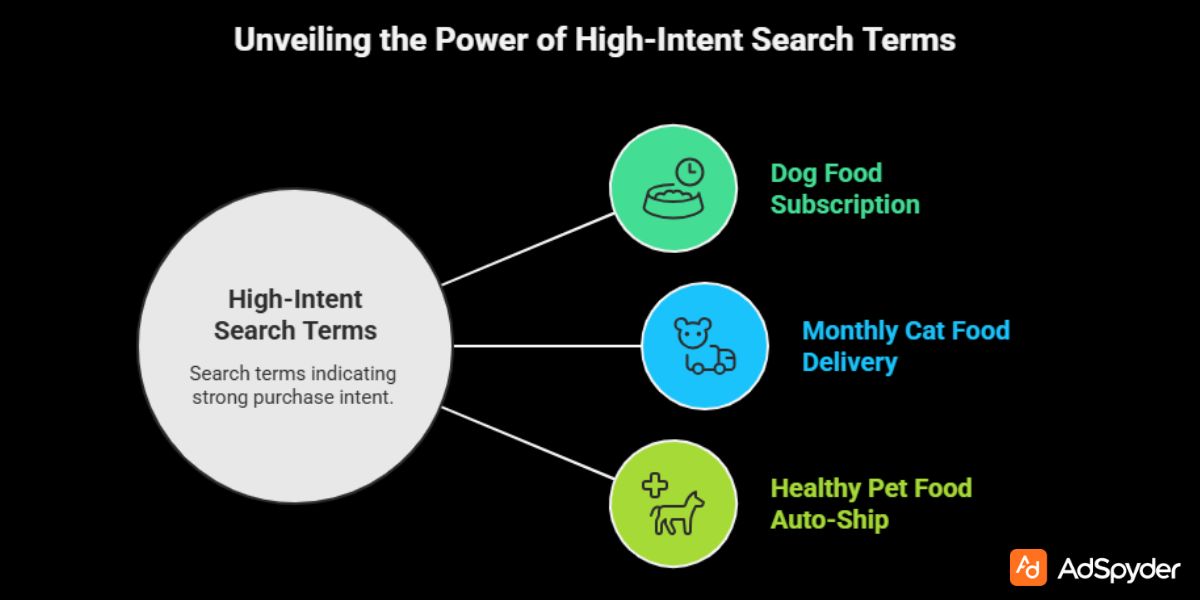 Unveiling the Power of High-Intent Search Terms

High-Intent Search Terms

Search terms indicating strong purchase intent.

Dog Food Subscription

Monthly Cat Food Delivery

Healthy Pet Food Auto-Ship

AdSpyder